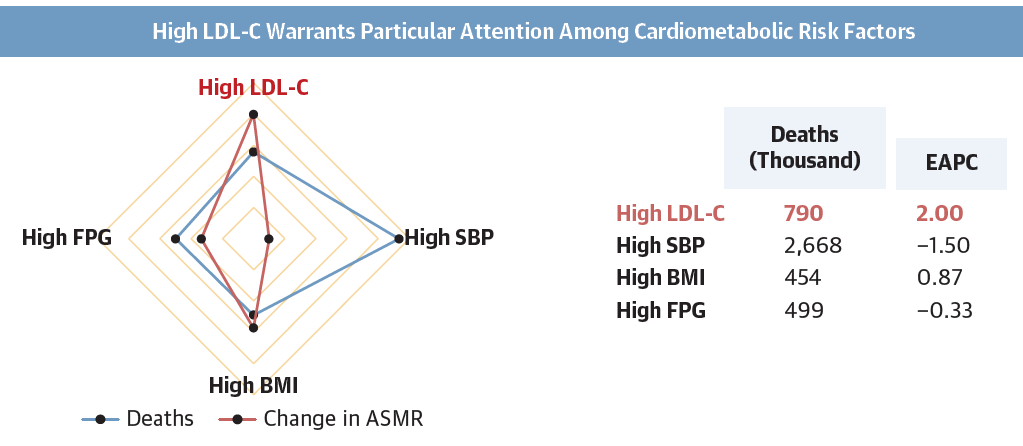 High LDL-C Warrants Particular Attention Among Cardiometabolic Risk Factors

High LDL-C

High FPG

High SBP

High BMI

Deaths
Change in ASMR

| | Deaths (Thousand) | EAPC |
|---|---|---|
| High LDL-C | 790 | 2.00 |
| High SBP | 2,668 | −1.50 |
| High BMI | 454 | 0.87 |
| High FPG | 499 | −0.33 |